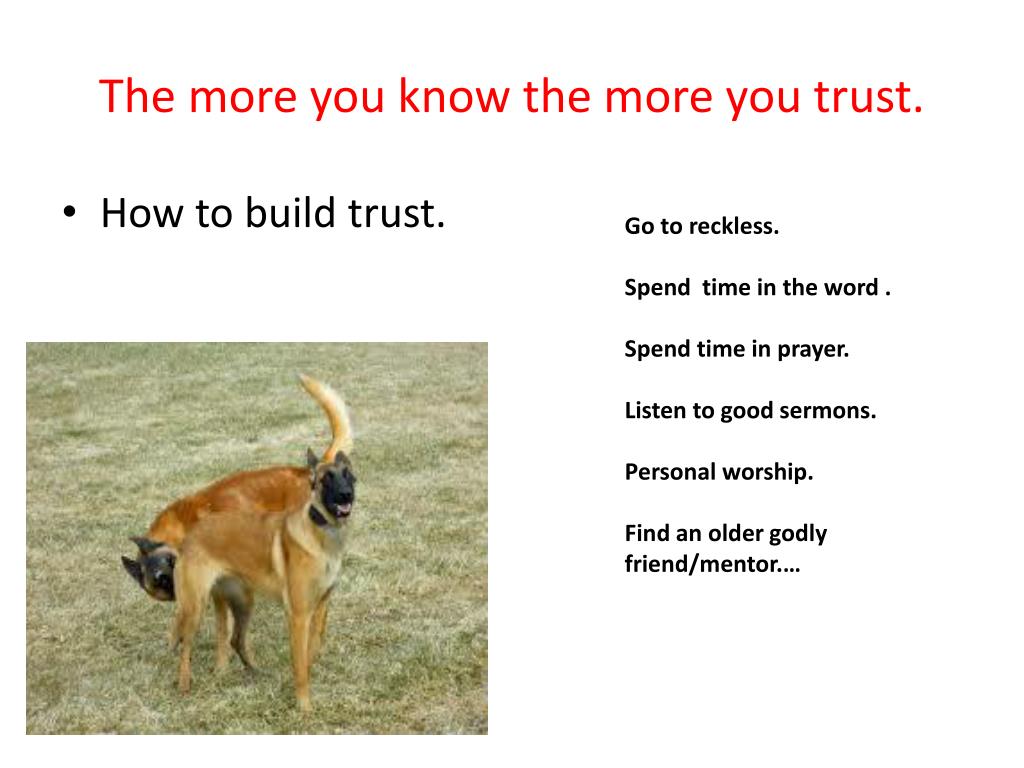 The more you know the more you trust.

• How to build trust.

Go to reckless.

Spend time in the word .

Spend time in prayer.

Listen to good sermons.

Personal worship.

Find an older godly friend/mentor.…